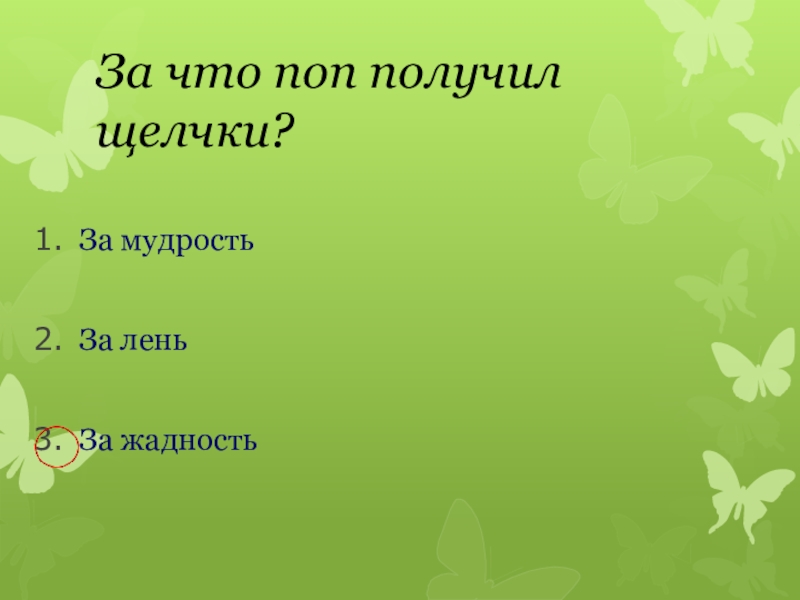 За что поп получил щелчки?

1. За мудрость

2. За лень

3. За жадность